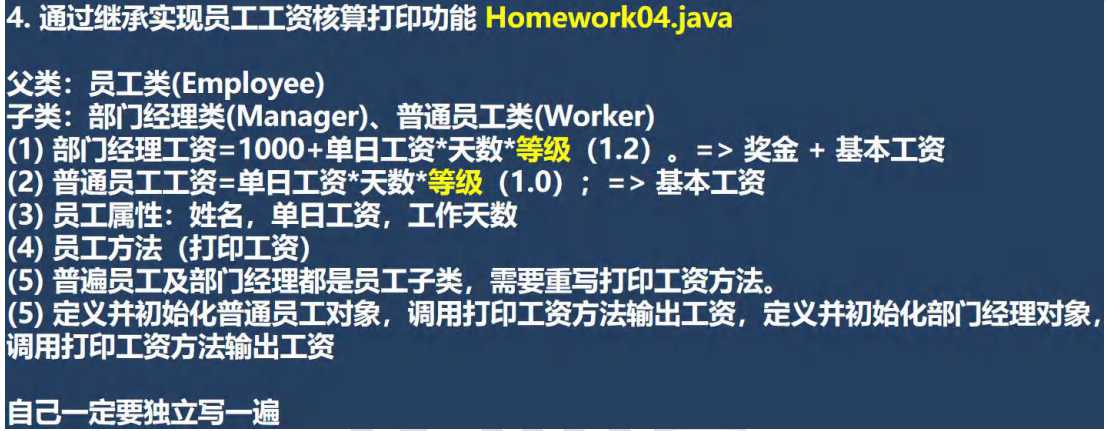 4. 通过继承实现员工工资核算打印功能 Homework04.java

父类：员工类(Employee)
子类：部门经理类(Manager)、普通员工类(Worker)
(1) 部门经理工资=1000+单日工资*天数*等级（1.2）。=> 奖金 + 基本工资
(2) 普通员工工资=单日工资*天数*等级（1.0）；=> 基本工资
(3) 员工属性：姓名，单日工资，工作天数
(4) 员工方法（打印工资）
(5) 普遍员工及部门经理都是员工子类，需要重写打印工资方法。
(5) 定义并初始化普通员工对象，调用打印工资方法输出工资，定义并初始化部门经理对象，调用打印工资方法输出工资

自己一定要独立写一遍